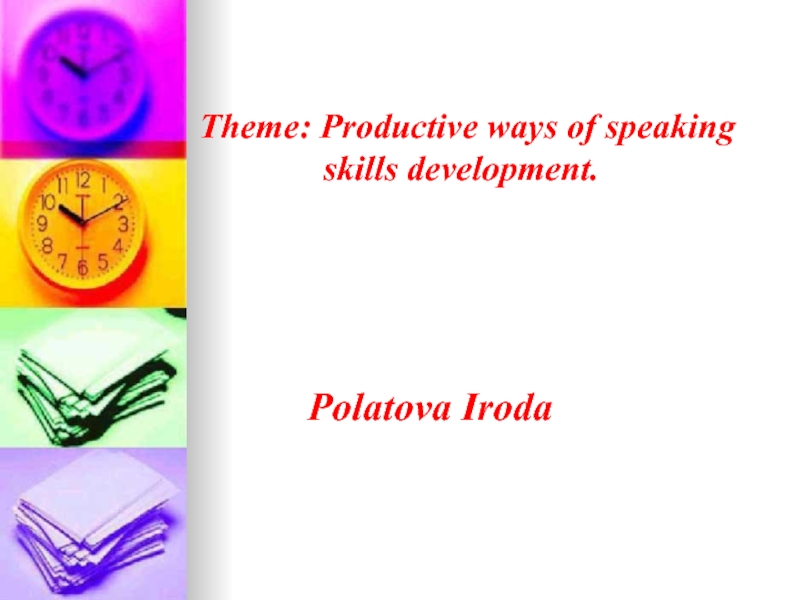 Theme: Productive ways of speaking skills development.

Polatova Iroda